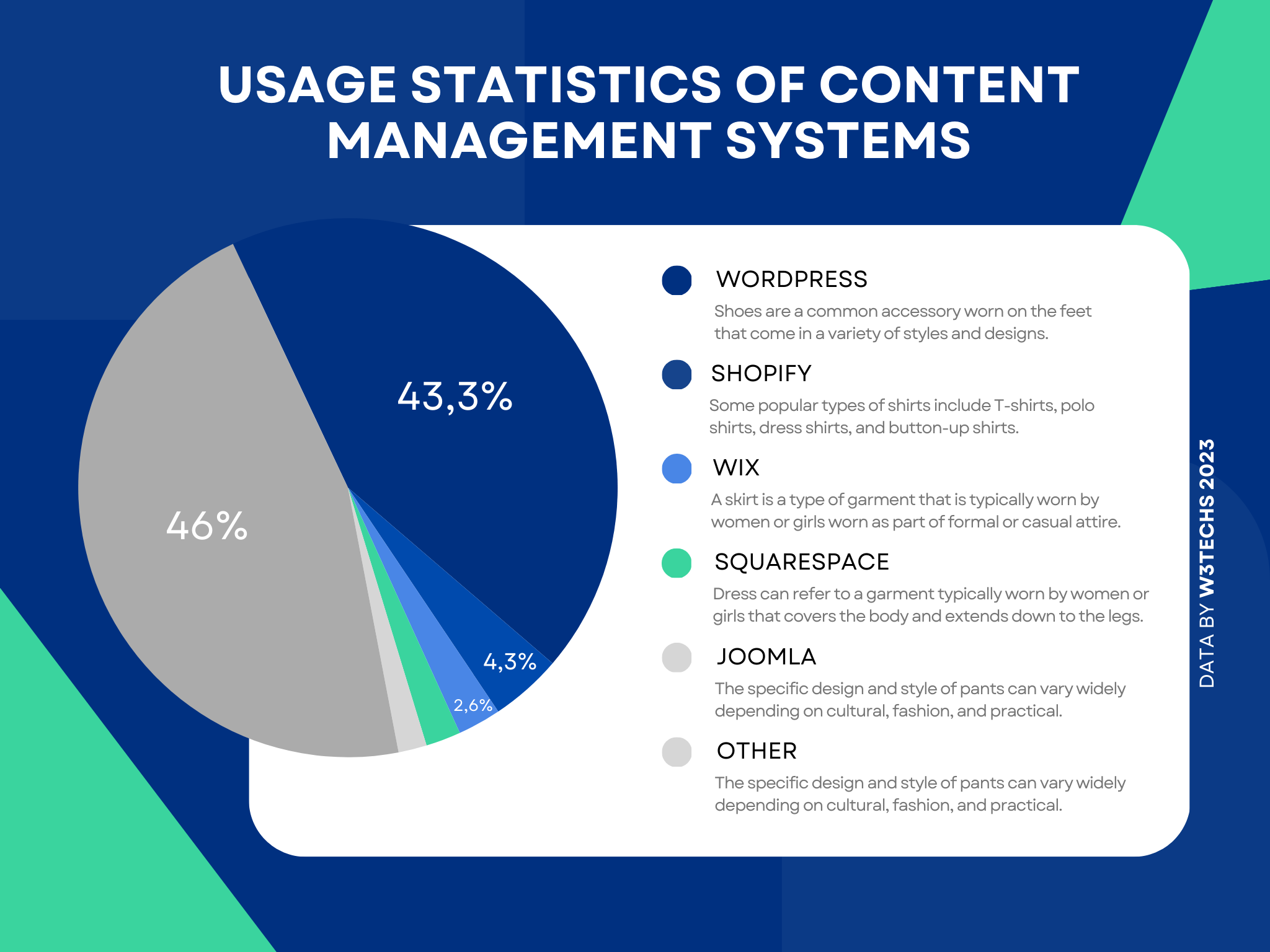 USAGE STATISTICS OF CONTENT MANAGEMENT SYSTEMS

43,3%

46%

4,3%

2,6%

WORDPRESS
Shoes are a common accessory worn on the feet that come in a variety of styles and designs.

SHOPIFY
Some popular types of shirts include T-shirts, polo shirts, dress shirts, and button-up shirts.

WIX
A skirt is a type of garment that is typically worn by women or girls worn as part of formal or casual attire.

SQUARESPACE
Dress can refer to a garment typically worn by women or girls that covers the body and extends down to the legs.

JOOMLA
The specific design and style of pants can vary widely depending on cultural, fashion, and practical.

OTHER
The specific design and style of pants can vary widely depending on cultural, fashion, and practical.

DATA BY W3TECHS 2023